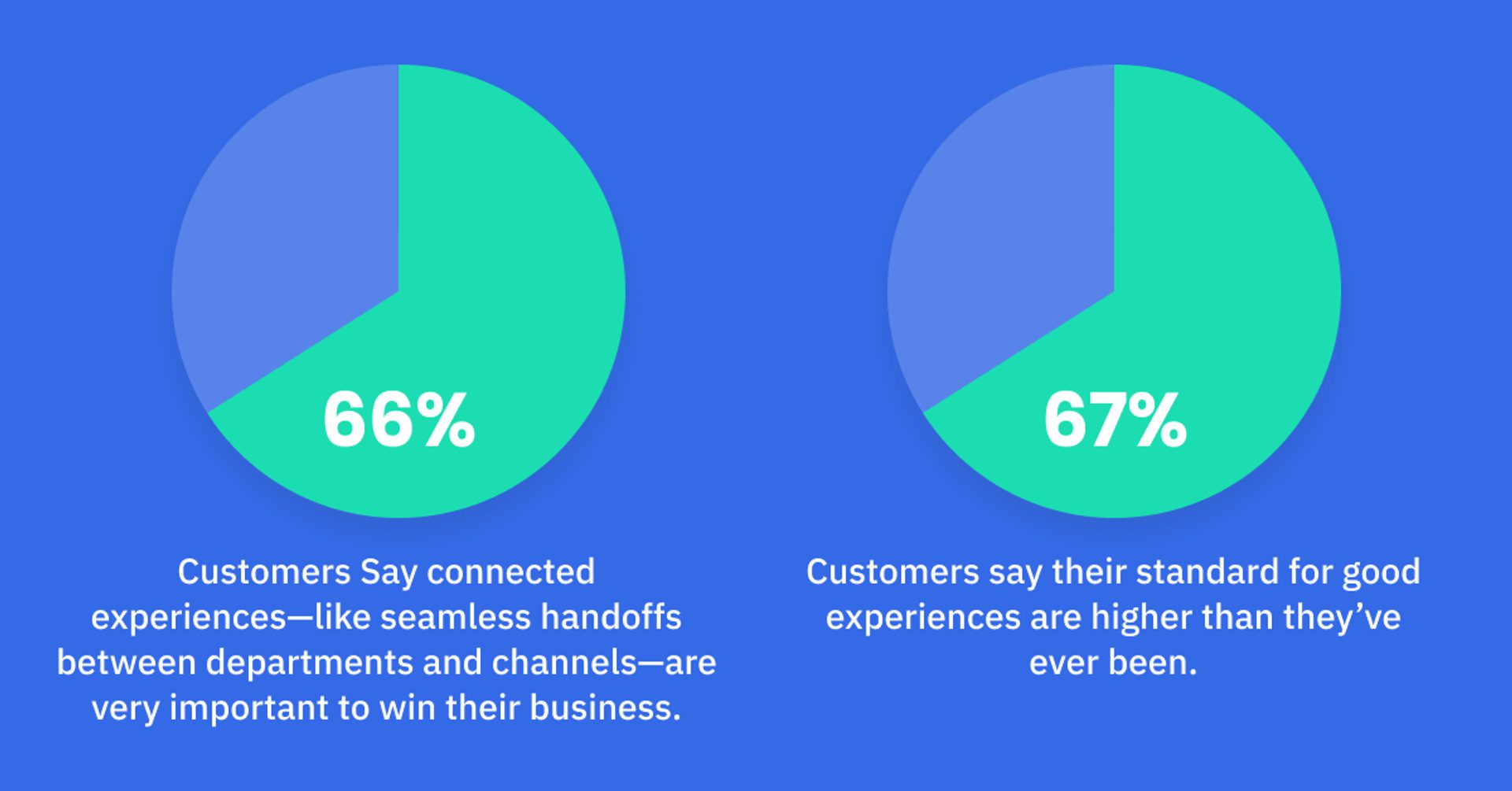 66%

Customers Say connected experiences—like seamless handoffs between departments and channels—are very important to win their business.

67%

Customers say their standard for good experiences are higher than they've ever been.